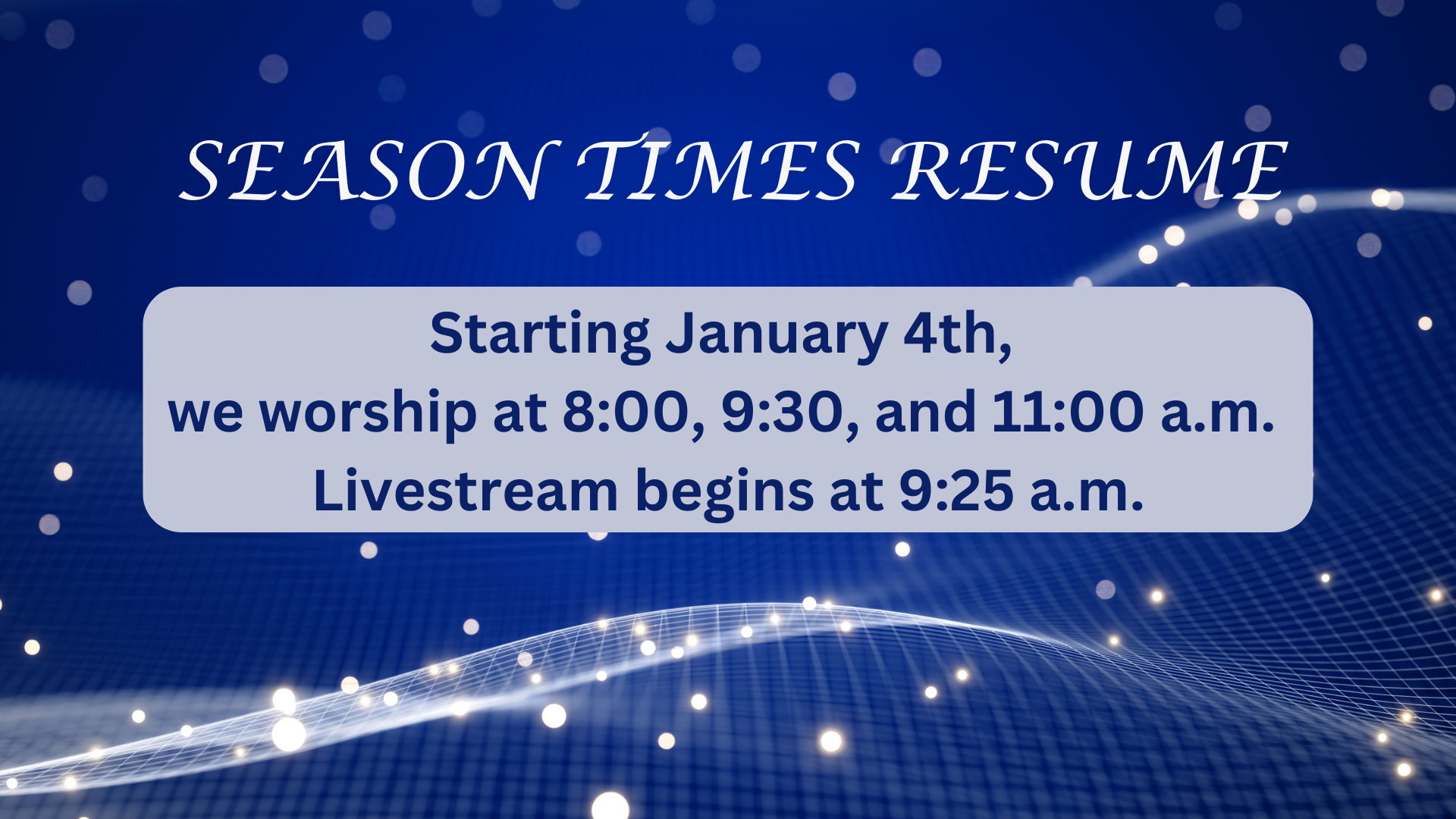 SEASON TIMES RESUME

Starting January 4th,
we worship at 8:00, 9:30, and 11:00 a.m.
Livestream begins at 9:25 a.m.